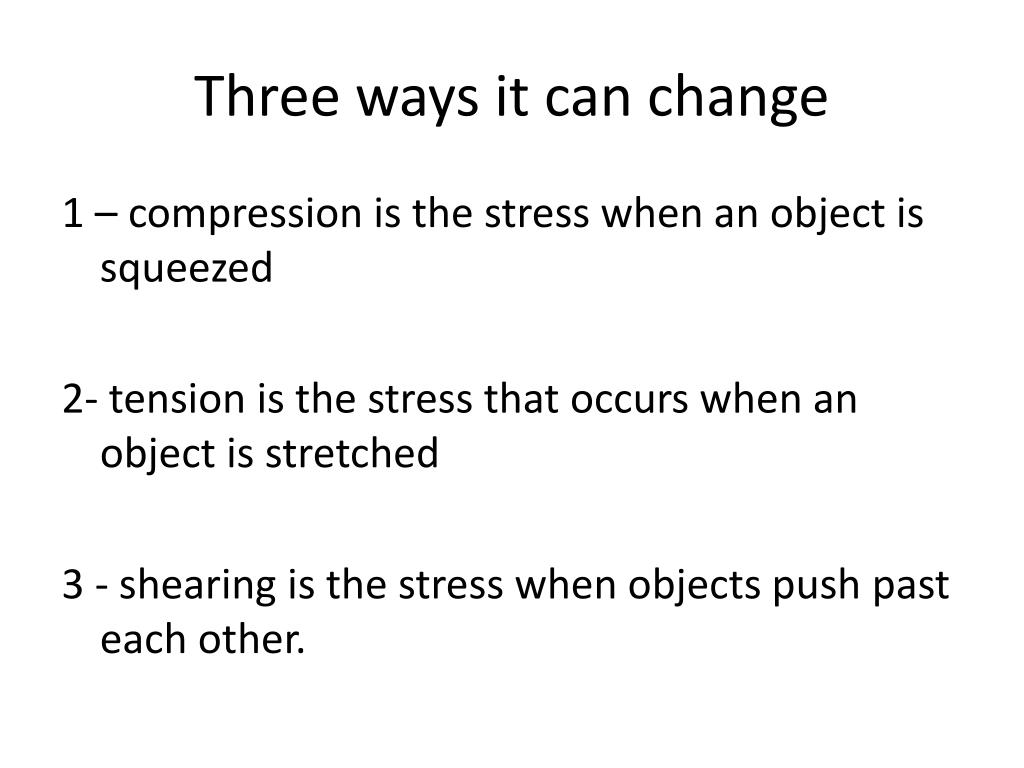 Three ways it can change

1 – compression is the stress when an object is squeezed

2- tension is the stress that occurs when an object is stretched

3 - shearing is the stress when objects push past each other.